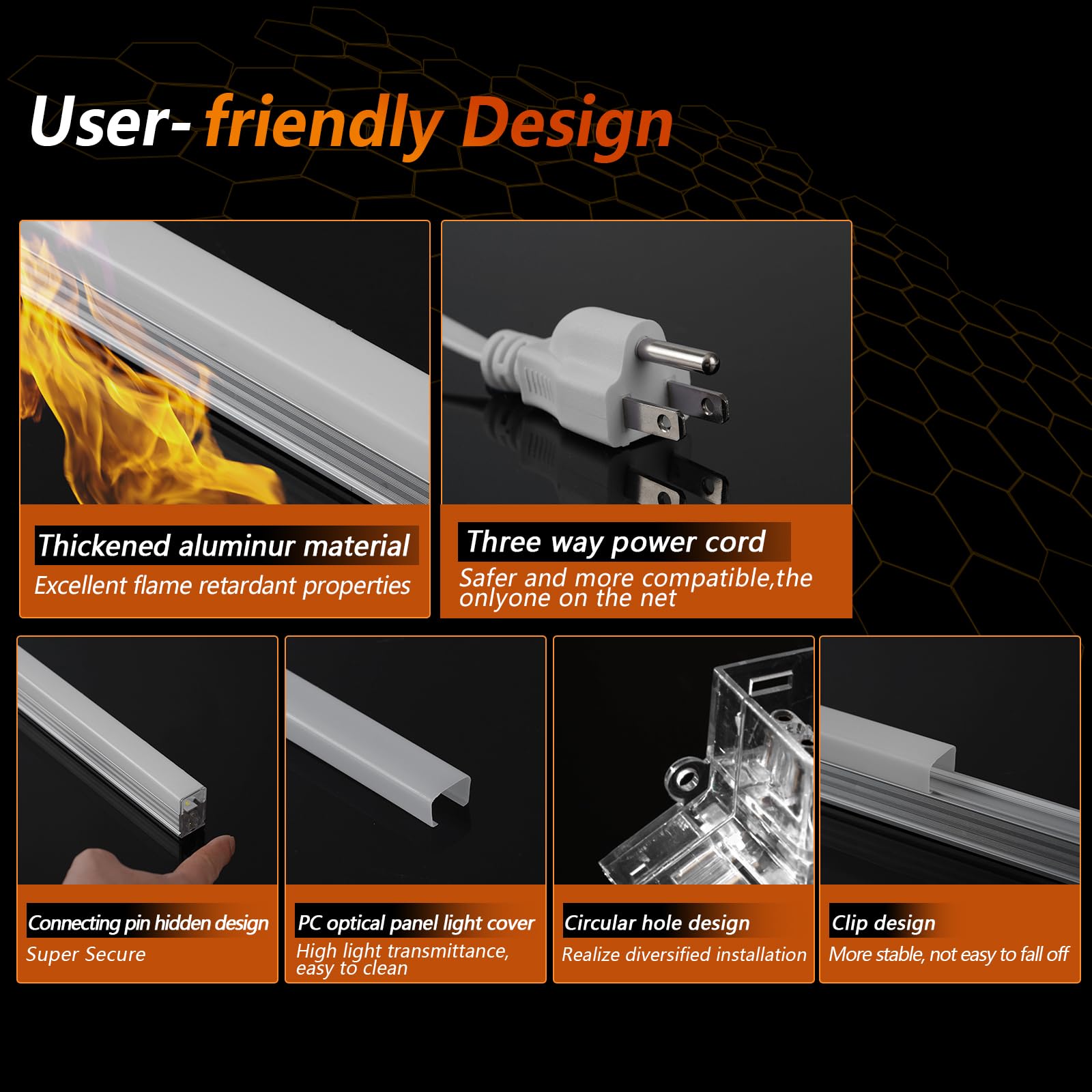 User- friendly Design

Thickened aluminur material
Excellent flame retardant properties

Three way power cord
Safer and more compatible,the onlyone on the net

Connecting pin hidden design
Super Secure

PC optical panel light cover
High light transmittance, easy to clean

Circular hole design
Realize diversified installation

Clip design
More stable, not easy to fall off